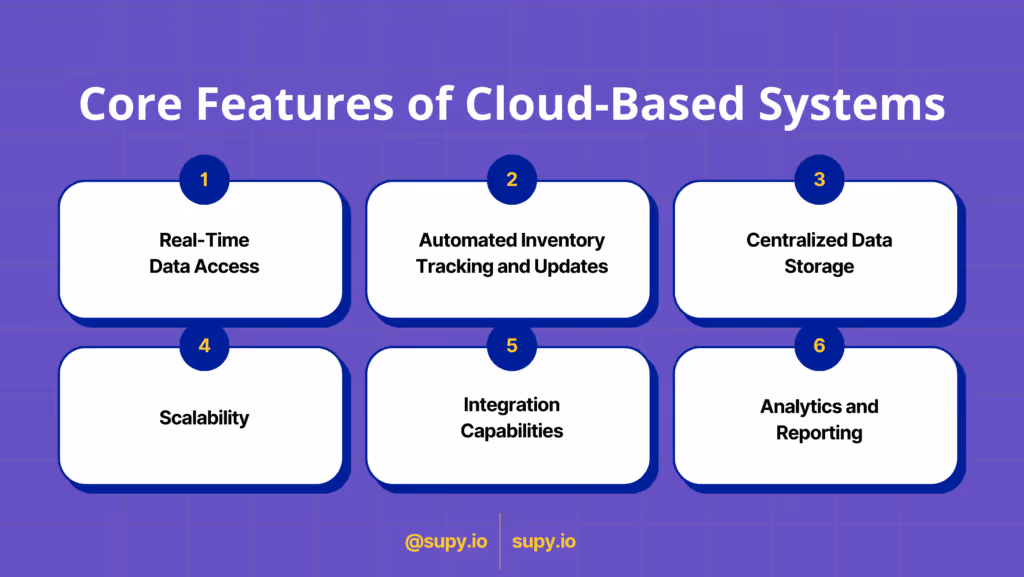 Core Features of Cloud-Based Systems

1
Real-Time Data Access

2
Automated Inventory Tracking and Updates

3
Centralized Data Storage

4
Scalability

5
Integration Capabilities

6
Analytics and Reporting

@supy.io | supy.io